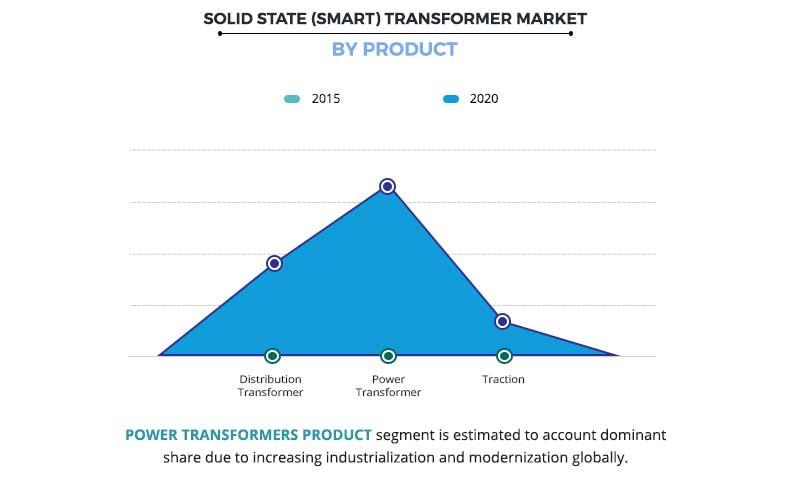 SOLID STATE (SMART) TRANSFORMER MARKET
BY PRODUCT

2015
2020

Distribution Transformer
Power Transformer
Traction

POWER TRANSFORMERS PRODUCT segment is estimated to account dominant share due to increasing industrialization and modernization globally.